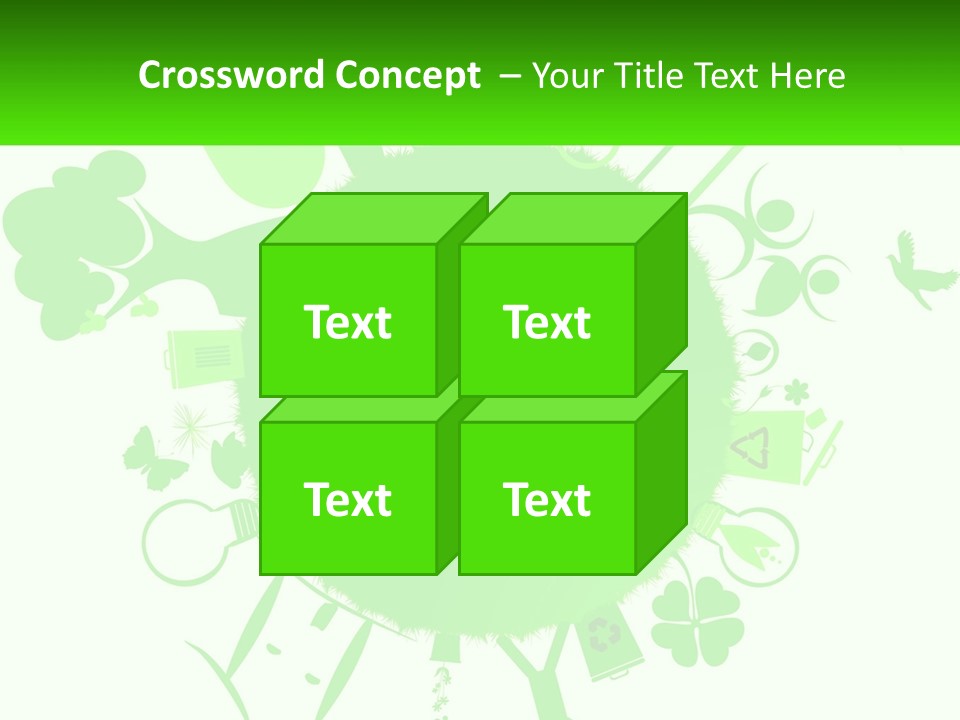 Crossword Concept – Your Title Text Here

Text

Text

Text

Text